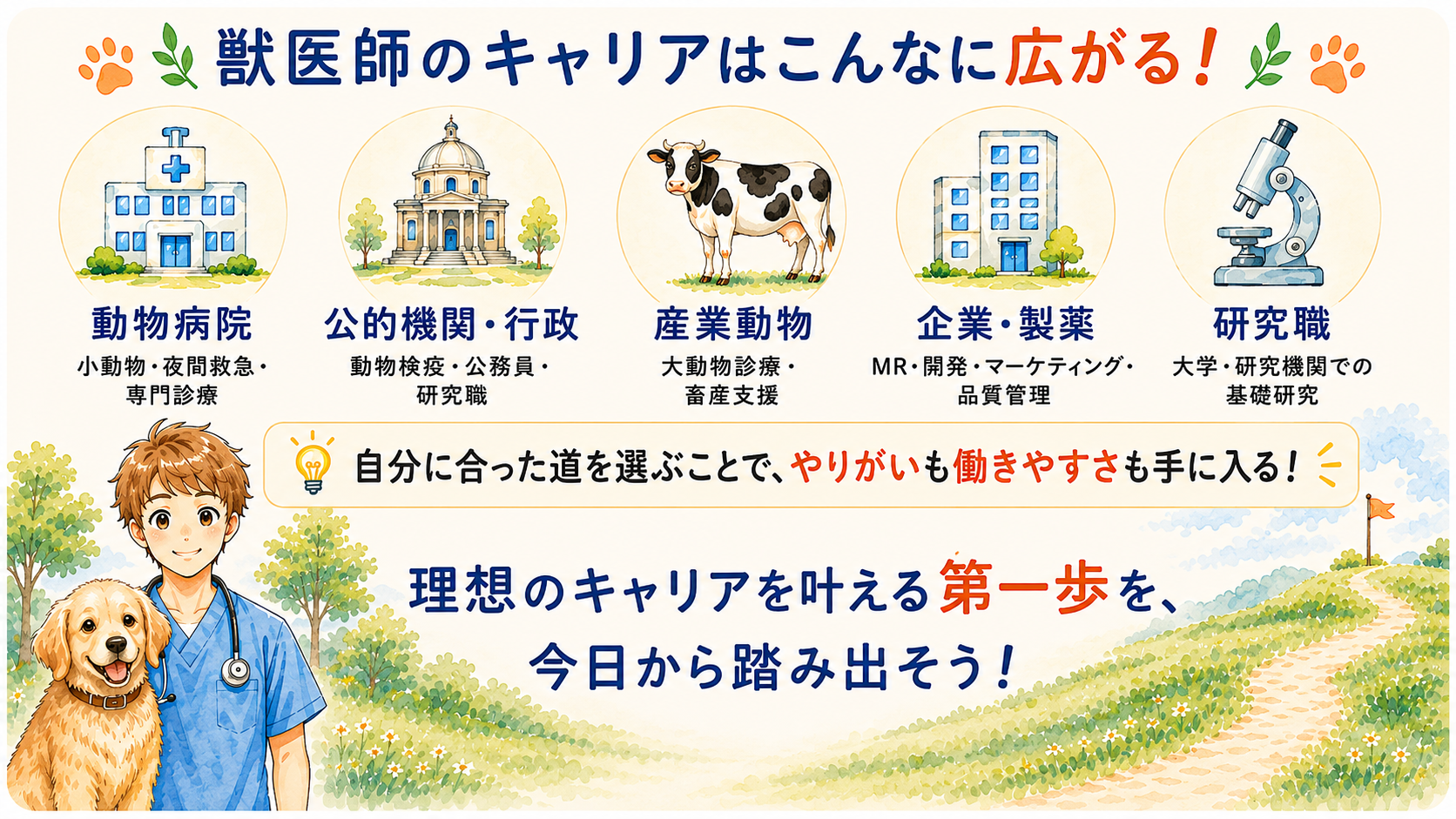 獣医師のキャリアはこんなに広がる!

動物病院
小動物・夜間救急・専門診療

公的機関・行政
動物検疫・公務員・研究職

産業動物
大動物診療・畜産支援

企業・製薬
MR・開発・マーケティング・品質管理

研究職
大学・研究機関での基礎研究

自分に合った道を選ぶことで、やりがいも働きやすさも手に入る!

理想のキャリアを叶える第一歩を、今日から踏み出そう!